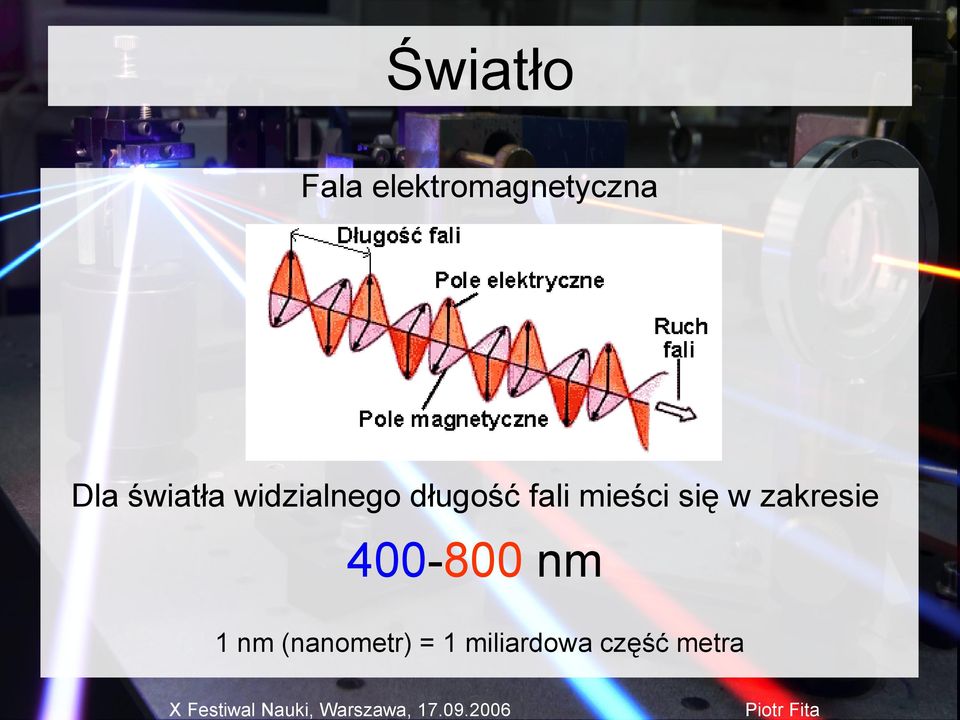 Światło

Fala elektromagnetyczna

Długość fali
Pole elektryczne
Ruch fali
Pole magnetyczne

Dla światła widzialnego długość fali mieści się w zakresie

400-800 nm

1 nm (nanometr) = 1 miliardowa część metra

X Festiwal Nauki, Warszawa, 17.09.2006

Piotr Fita